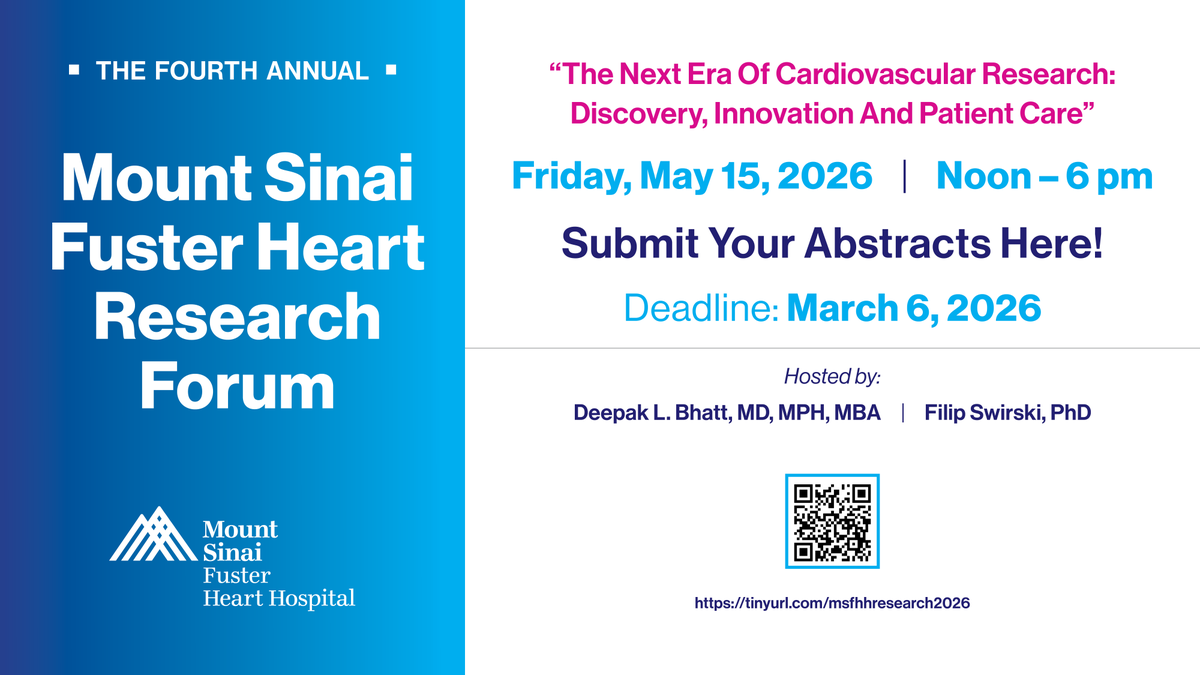 ▪ THE FOURTH ANNUAL ▪

Mount Sinai Fuster Heart Research Forum

Mount Sinai Fuster Heart Hospital

“The Next Era Of Cardiovascular Research: Discovery, Innovation And Patient Care”

Friday, May 15, 2026 | Noon – 6 pm

Submit Your Abstracts Here!

Deadline: March 6, 2026

Hosted by:

Deepak L. Bhatt, MD, MPH, MBA | Filip Swirski, PhD

https://tinyurl.com/msfhhresearch2026